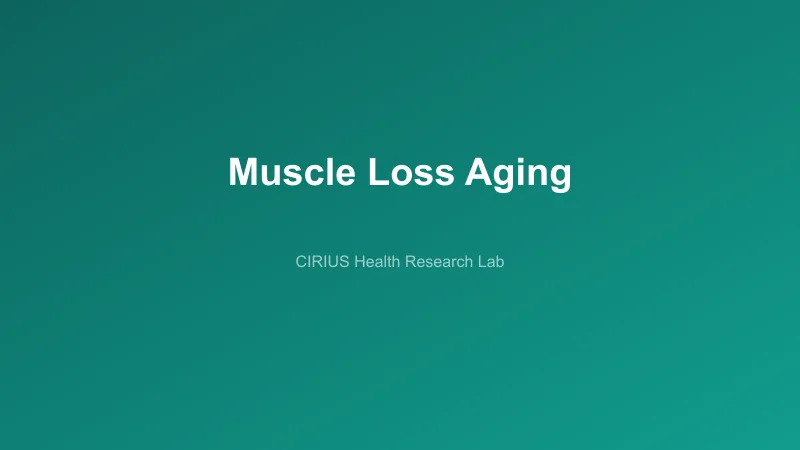 Muscle Loss Aging

CIRIUS Health Research Lab